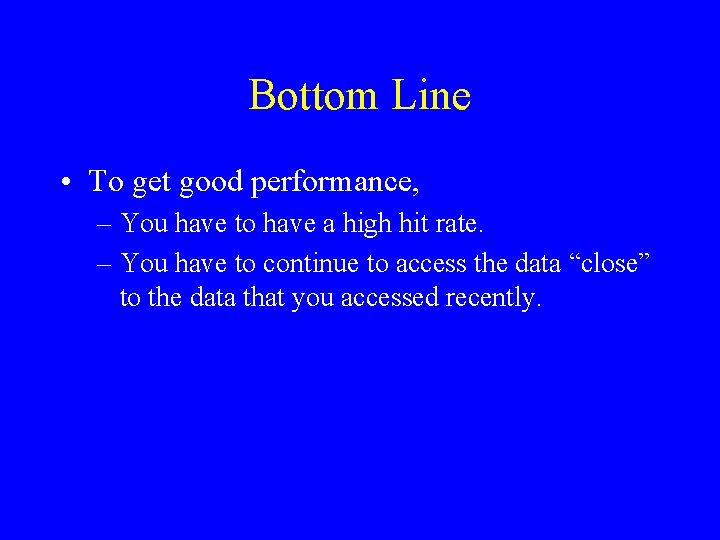 Bottom Line

• To get good performance,
– You have to have a high hit rate.
– You have to continue to access the data “close” to the data that you accessed recently.